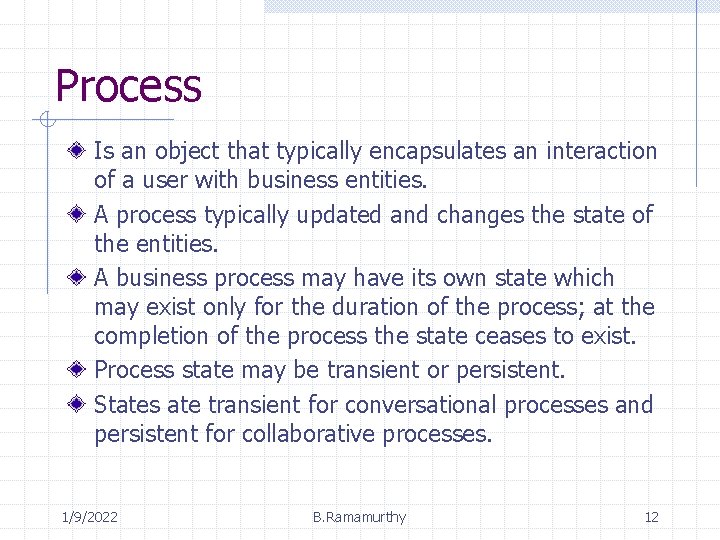 Process

Is an object that typically encapsulates an interaction of a user with business entities.

A process typically updated and changes the state of the entities.

A business process may have its own state which may exist only for the duration of the process; at the completion of the process the state ceases to exist.

Process state may be transient or persistent.

States ate transient for conversational processes and persistent for collaborative processes.

1/9/2022 B.Ramamurthy 12